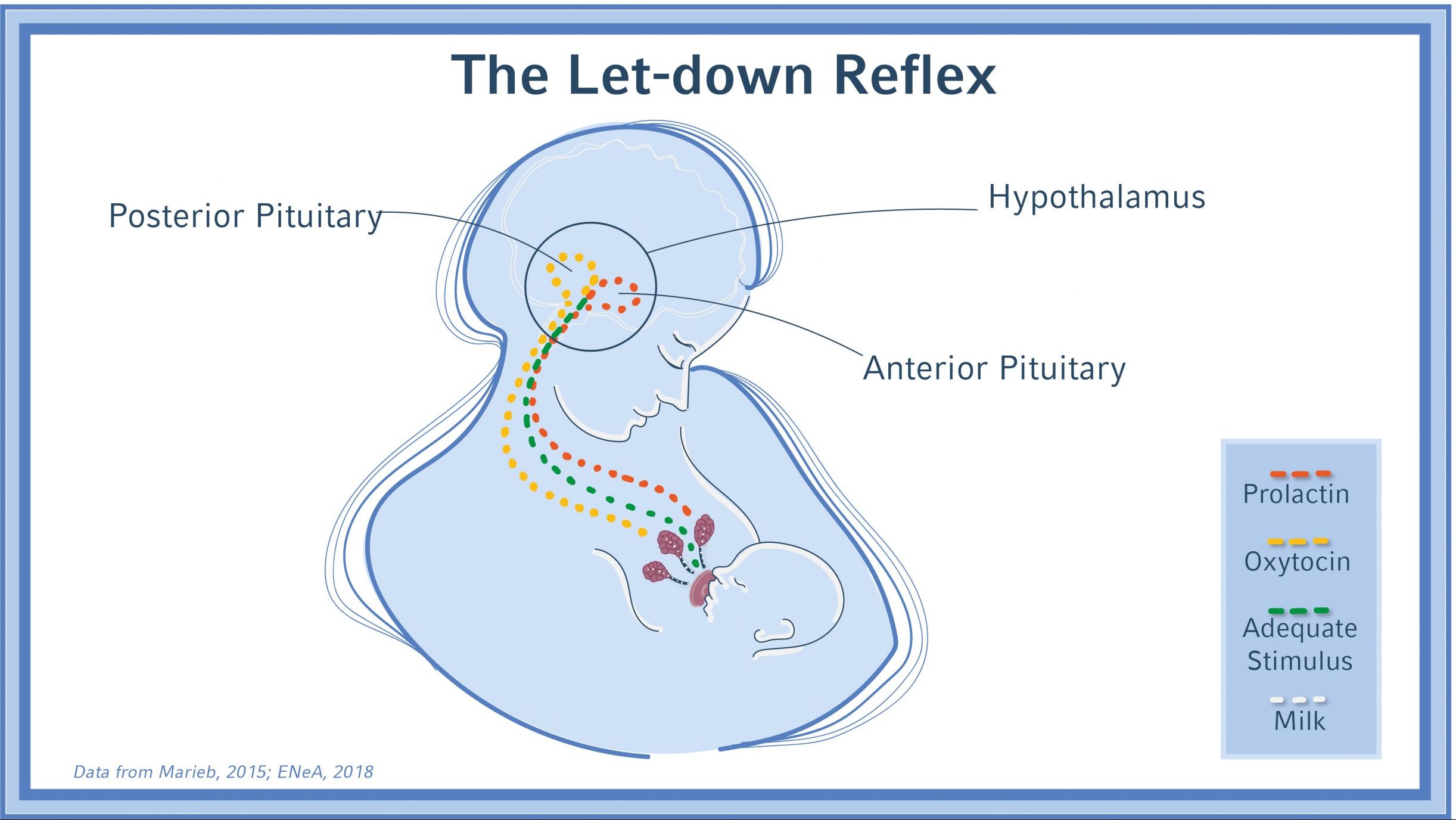 The Let-down Reflex

Posterior Pituitary

Hypothalamus

Anterior Pituitary

Prolactin

Oxytocin

Adequate Stimulus

Milk

Data from Marieb, 2015; ENeA, 2018